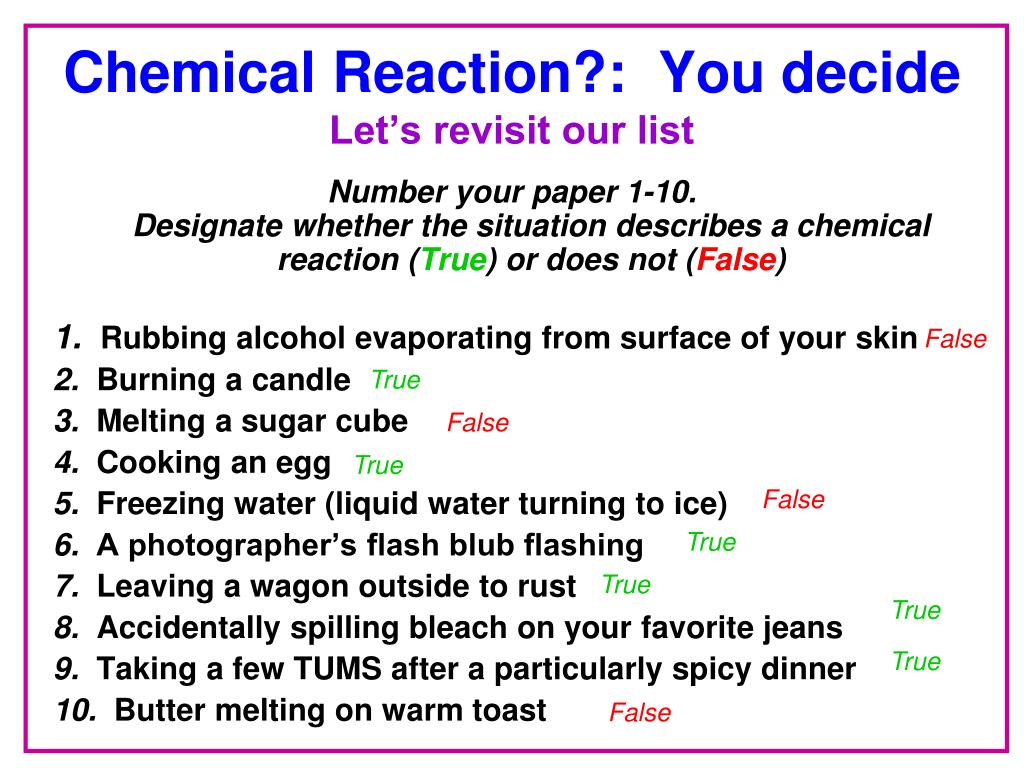 Chemical Reaction?: You decide
Let's revisit our list

Number your paper 1-10.
Designate whether the situation describes a chemical reaction (True) or does not (False)

1. Rubbing alcohol evaporating from surface of your skin False
2. Burning a candle True
3. Melting a sugar cube False
4. Cooking an egg True
5. Freezing water (liquid water turning to ice) False
6. A photographer's flash blub flashing True
7. Leaving a wagon outside to rust True
8. Accidentally spilling bleach on your favorite jeans True
9. Taking a few TUMS after a particularly spicy dinner True
10. Butter melting on warm toast False